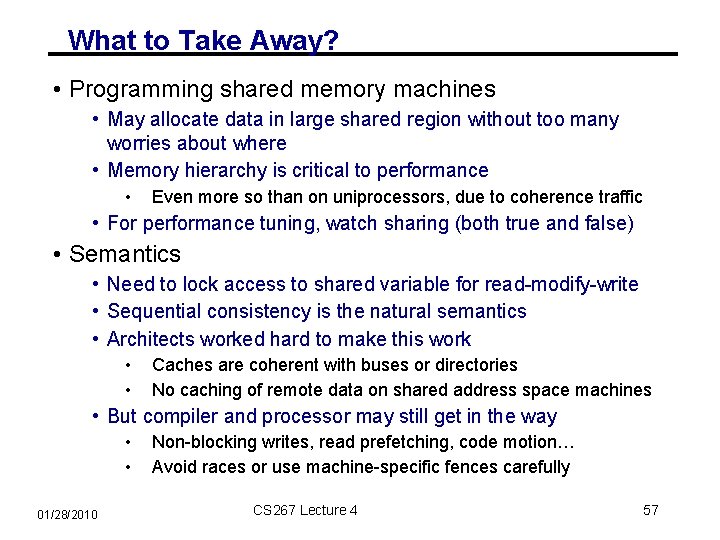 What to Take Away?

• Programming shared memory machines
  • May allocate data in large shared region without too many worries about where
  • Memory hierarchy is critical to performance
    • Even more so than on uniprocessors, due to coherence traffic
  • For performance tuning, watch sharing (both true and false)
• Semantics
  • Need to lock access to shared variable for read-modify-write
  • Sequential consistency is the natural semantics
  • Architects worked hard to make this work
    • Caches are coherent with buses or directories
    • No caching of remote data on shared address space machines
  • But compiler and processor may still get in the way
    • Non-blocking writes, read prefetching, code motion…
    • Avoid races or use machine-specific fences carefully

01/28/2010

CS267 Lecture 4

57